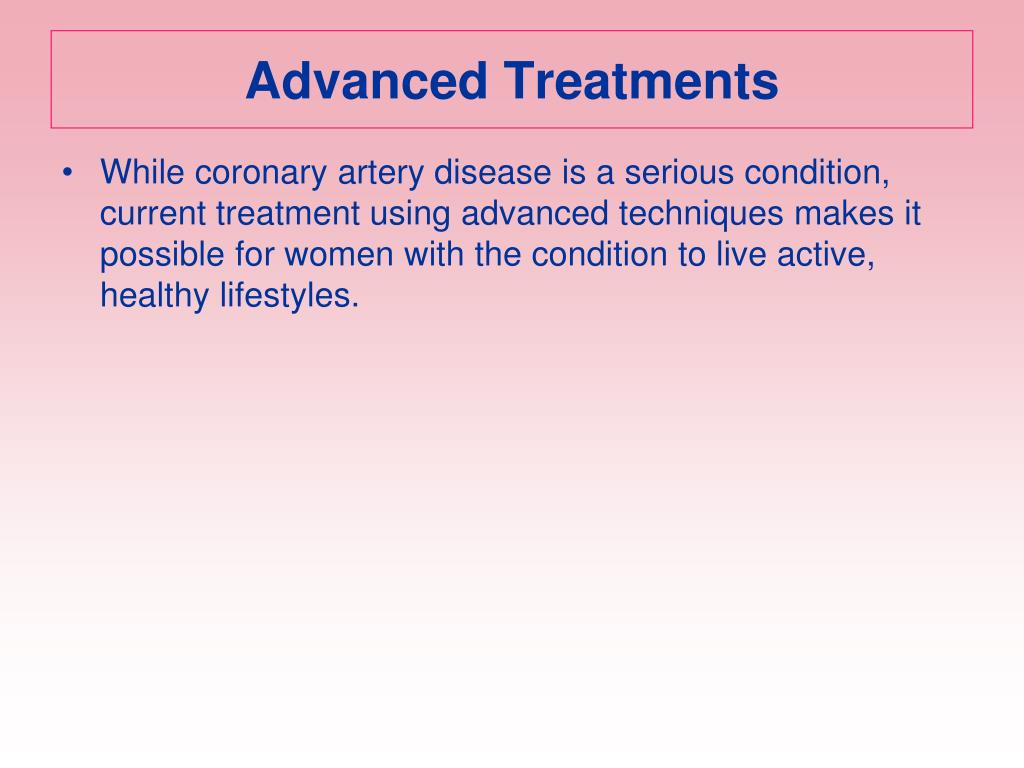 Advanced Treatments

• While coronary artery disease is a serious condition, current treatment using advanced techniques makes it possible for women with the condition to live active, healthy lifestyles.